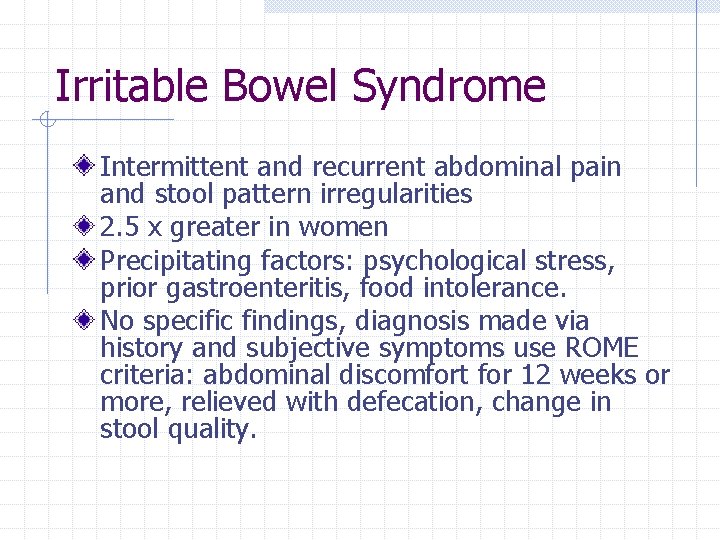 Irritable Bowel Syndrome

Intermittent and recurrent abdominal pain and stool pattern irregularities

2.5 x greater in women

Precipitating factors: psychological stress, prior gastroenteritis, food intolerance.

No specific findings, diagnosis made via history and subjective symptoms use ROME criteria: abdominal discomfort for 12 weeks or more, relieved with defecation, change in stool quality.